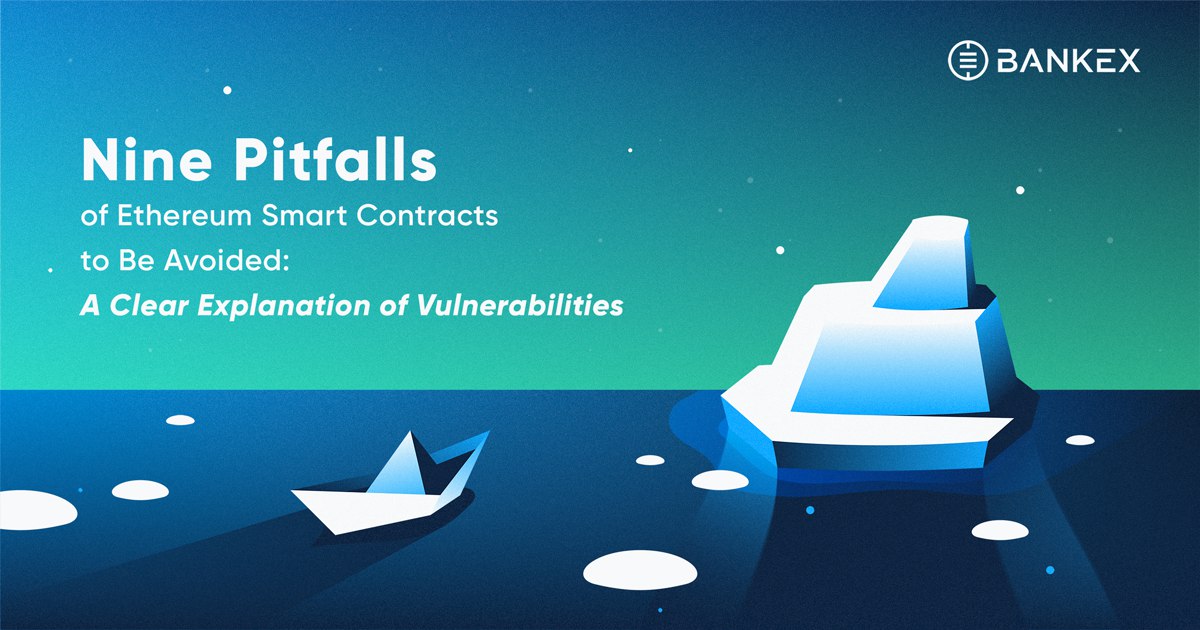 BANKEX

Nine Pitfalls
of Ethereum Smart Contracts to Be Avoided:
A Clear Explanation of Vulnerabilities